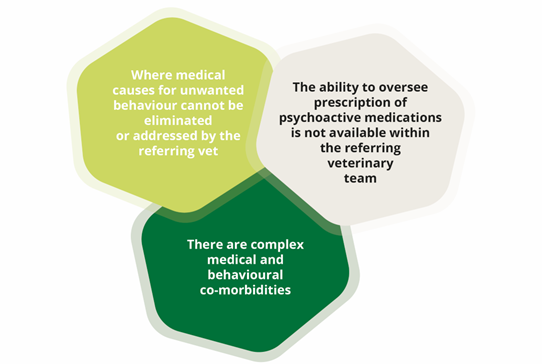 Where medical causes for unwanted behaviour cannot be eliminated or addressed by the referring vet

The ability to oversee prescription of psychoactive medications is not available within the referring veterinary team

There are complex medical and behavioural co-morbidities